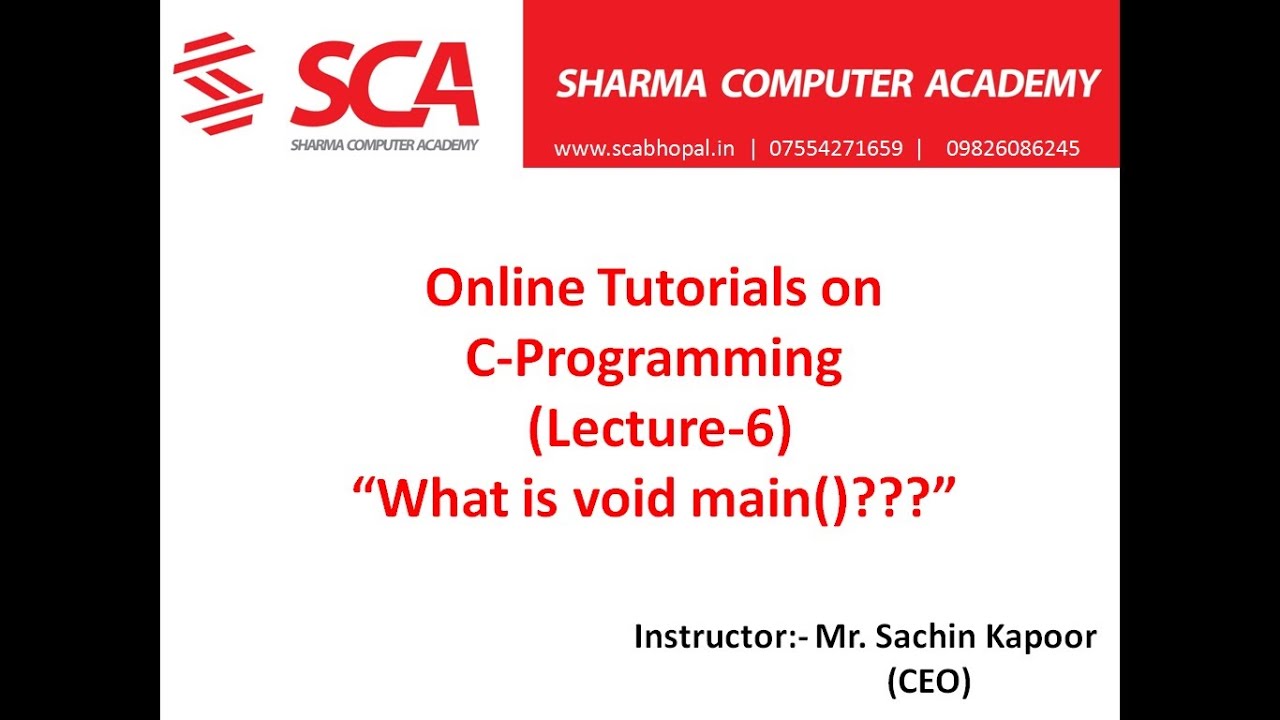 SCA
SHARMA COMPUTER ACADEMY

SHARMA COMPUTER ACADEMY
www.scabhopal.in | 07554271659 | 09826086245

Online Tutorials on C-Programming (Lecture-6) “What is void main()???”

Instructor:- Mr. Sachin Kapoor (CEO)